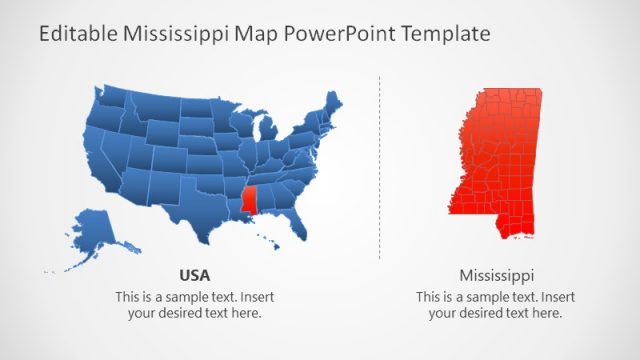 Editable Mississippi Map PowerPoint Template

USA
This is a sample text. Insert your desired text here.

Mississippi
This is a sample text. Insert your desired text here.